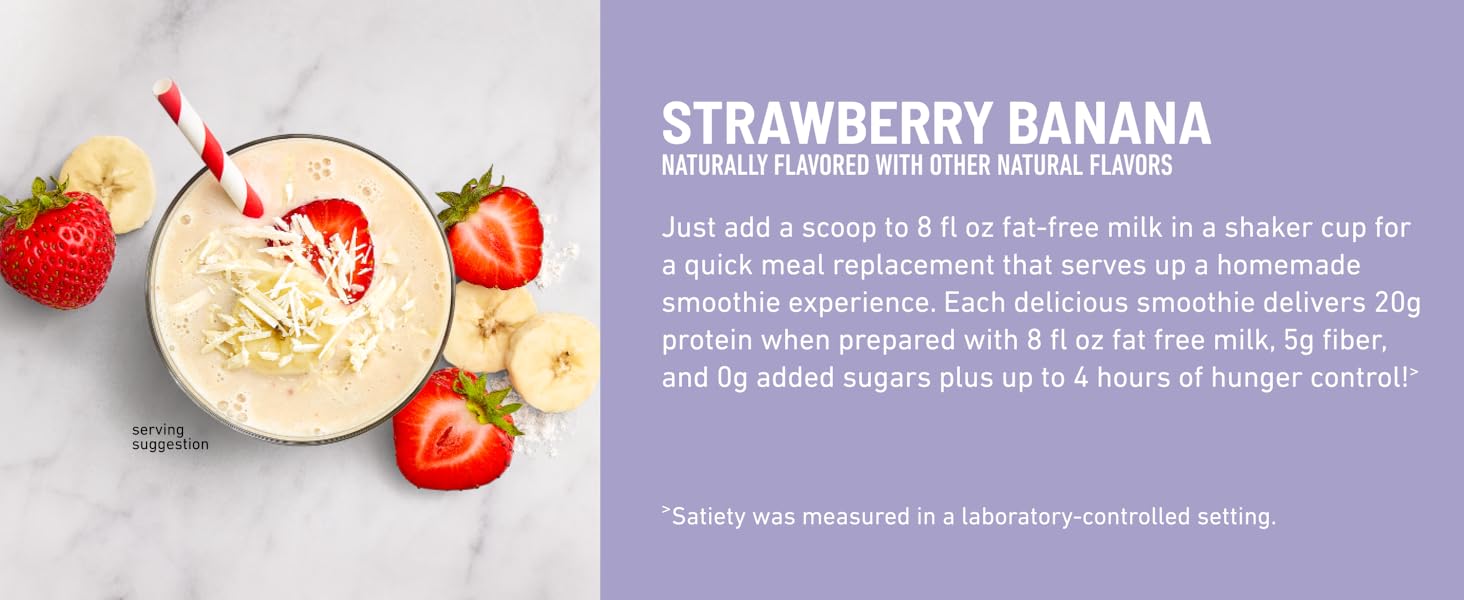 serving suggestion

STRAWBERRY BANANA
NATURALLY FLAVORED WITH OTHER NATURAL FLAVORS

Just add a scoop to 8 fl oz fat-free milk in a shaker cup for a quick meal replacement that serves up a homemade smoothie experience. Each delicious smoothie delivers 20g protein when prepared with 8 fl oz fat free milk, 5g fiber, and 0g added sugars plus up to 4 hours of hunger control!$^{>}$

$^{>}$Satiety was measured in a laboratory-controlled setting.